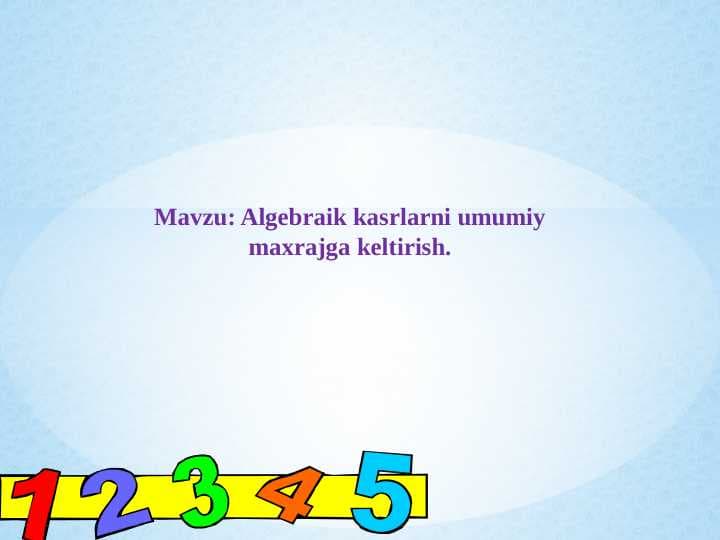 Mavzu: Algebraik kasrlarni umumiy maxrajga keltirish.

1 2 3 4 5